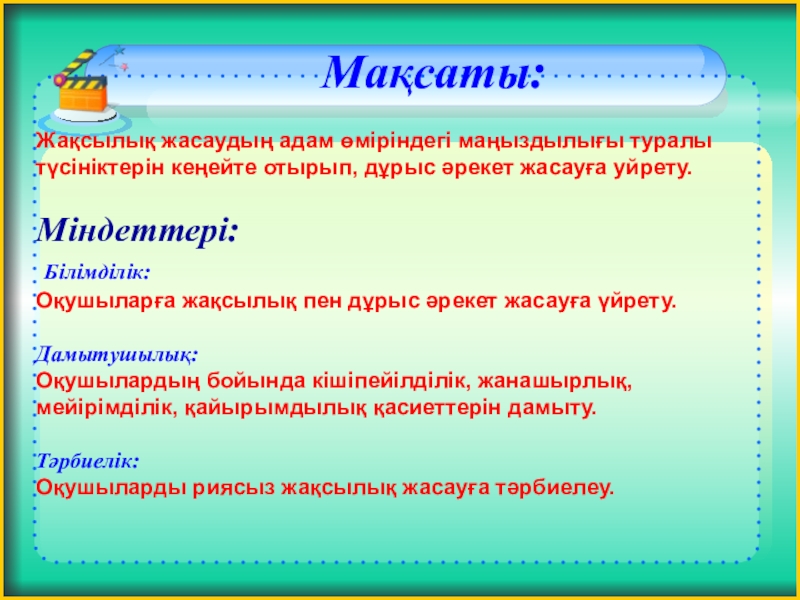 Мақсаты:

Жақсылық жасаудың адам өміріндегі маңыздылығы туралы түсініктерін кеңейте отырып, дұрыс әрекет жасауға уйрету.

Міндеттері:

Білімділік:
Оқушыларға жақсылық пен дұрыс әрекет жасауға үйрету.

Дамытушылық:
Оқушылардың бойында кішіпейілділік, жанашырлық, мейірімділік, қайырымдылық қасиеттерін дамыту.

Тәрбиелік:
Оқушыларды риясыз жақсылық жасауға тәрбиелеу.